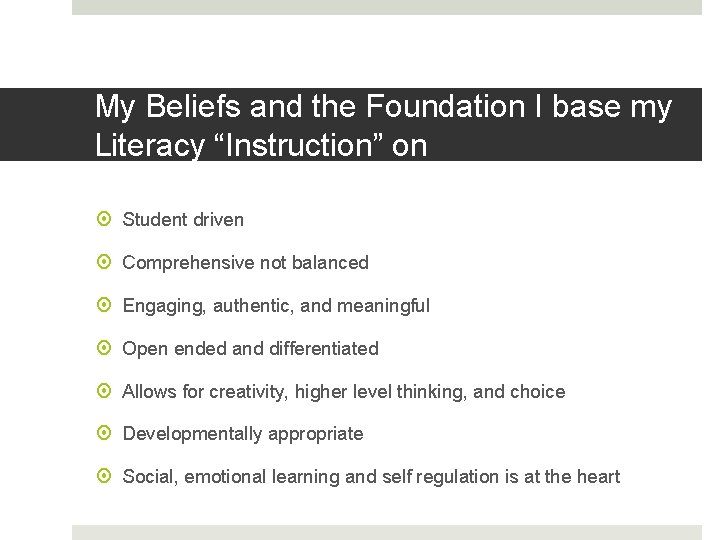 My Beliefs and the Foundation I base my Literacy “Instruction” on

Student driven

Comprehensive not balanced

Engaging, authentic, and meaningful

Open ended and differentiated

Allows for creativity, higher level thinking, and choice

Developmentally appropriate

Social, emotional learning and self regulation is at the heart